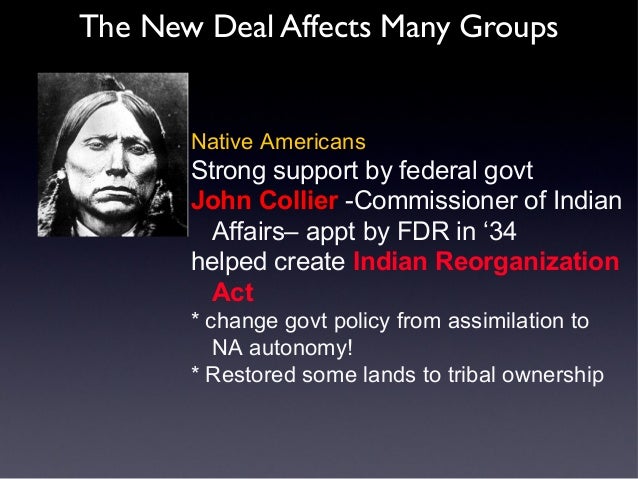 The New Deal Affects Many Groups

Native Americans
Strong support by federal govt
John Collier -Commissioner of Indian Affairs– appt by FDR in ‘34
helped create Indian Reorganization Act
* change govt policy from assimilation to NA autonomy!
* Restored some lands to tribal ownership